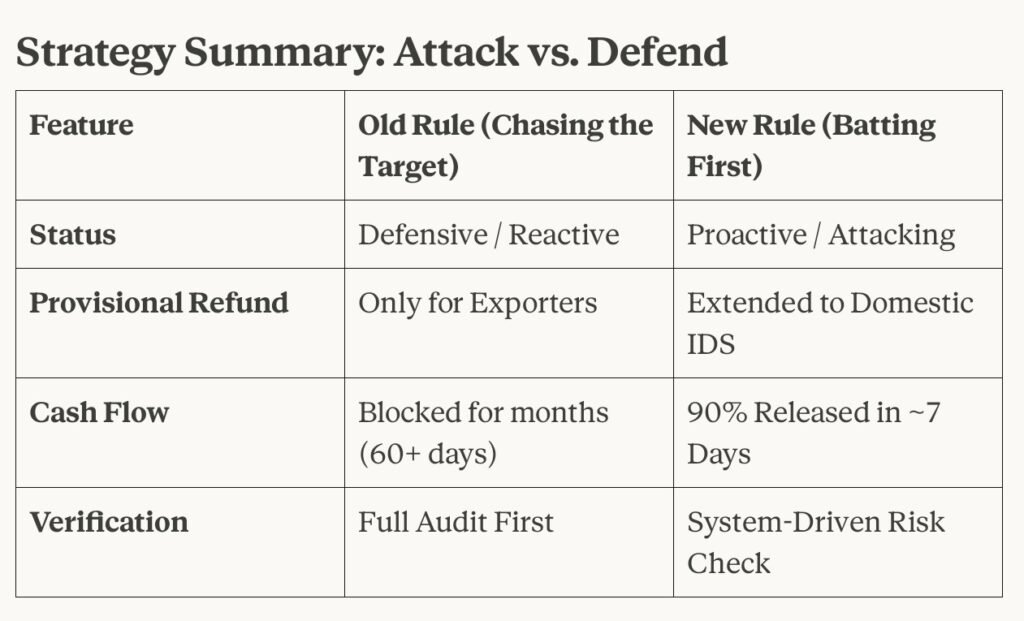 Strategy Summary: Attack vs. Defend

| Feature | Old Rule (Chasing the Target) | New Rule (Batting First) |
|---|---|---|
| Status | Defensive / Reactive | Proactive / Attacking |
| Provisional Refund | Only for Exporters | Extended to Domestic IDS |
| Cash Flow | Blocked for months (60+ days) | 90% Released in ~7 Days |
| Verification | Full Audit First | System-Driven Risk Check |